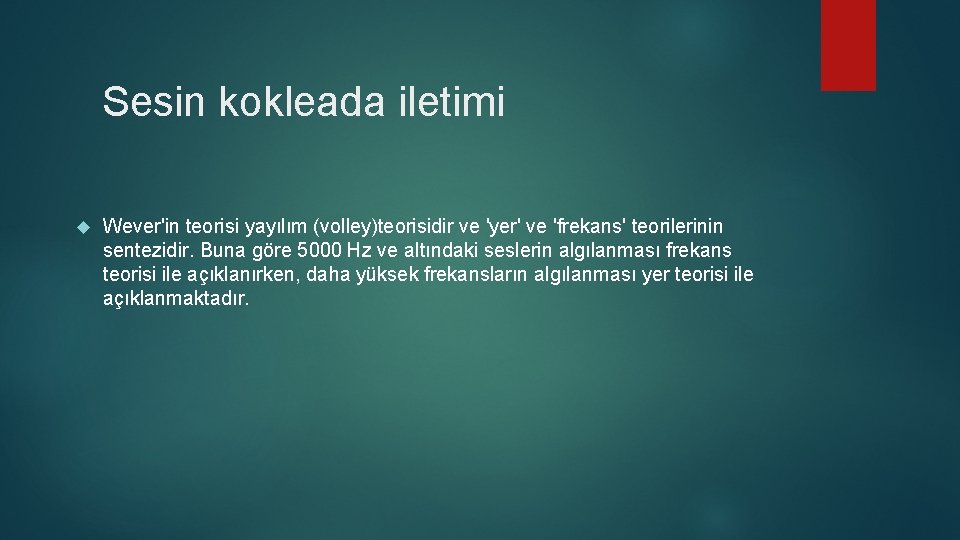 Sesin kokleada iletimi

Wever'in teorisi yayılım (volley)teorisidir ve 'yer' ve 'frekans' teorilerinin sentezidir. Buna göre 5000 Hz ve altındaki seslerin algılanması frekans teorisi ile açıklanırken, daha yüksek frekansların algılanması yer teorisi ile açıklanmaktadır.